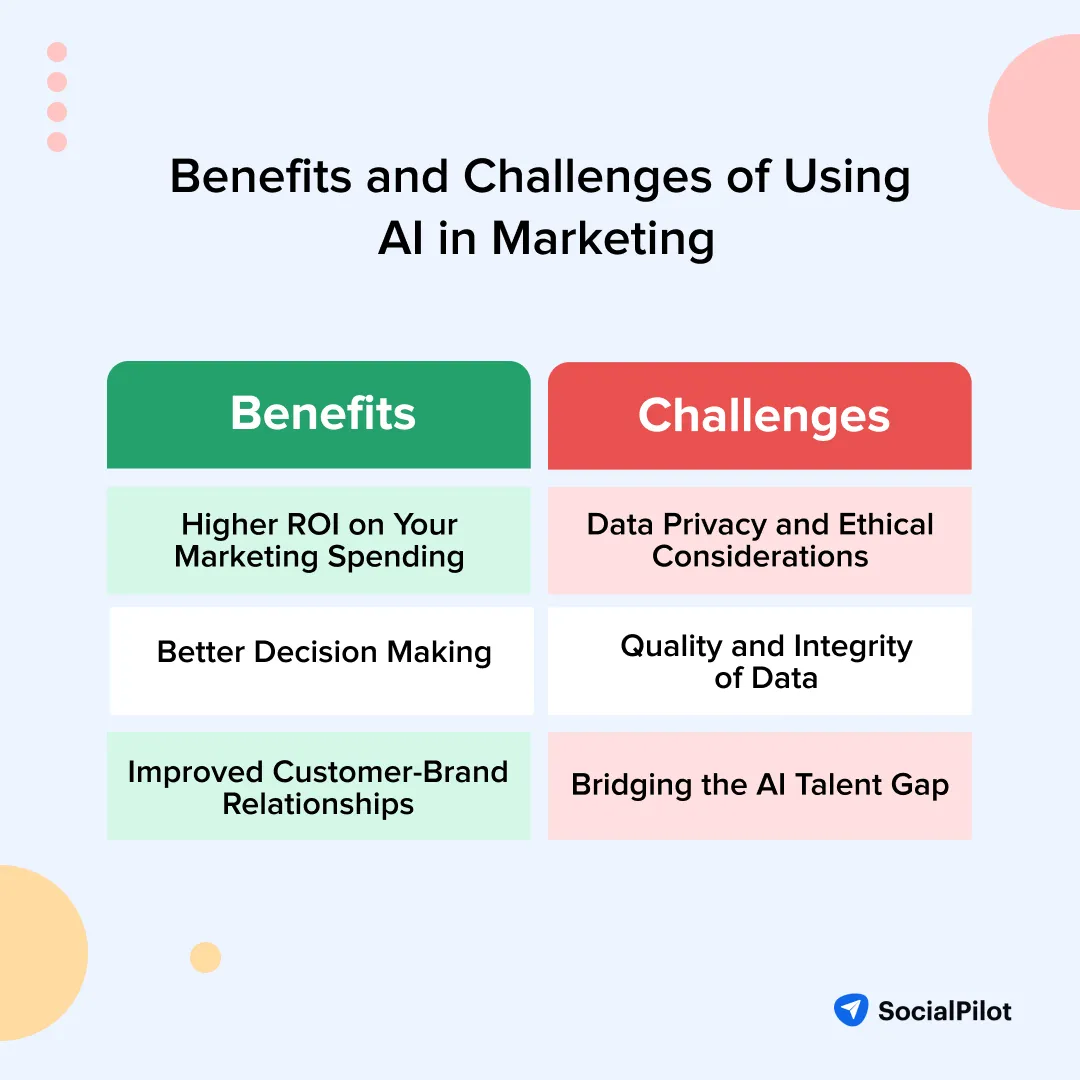 Benefits and Challenges of Using AI in Marketing

| Benefits | Challenges |
|---|---|
| Higher ROI on Your Marketing Spending | Data Privacy and Ethical Considerations |
| Better Decision Making | Quality and Integrity of Data |
| Improved Customer-Brand Relationships | Bridging the AI Talent Gap |

SocialPilot